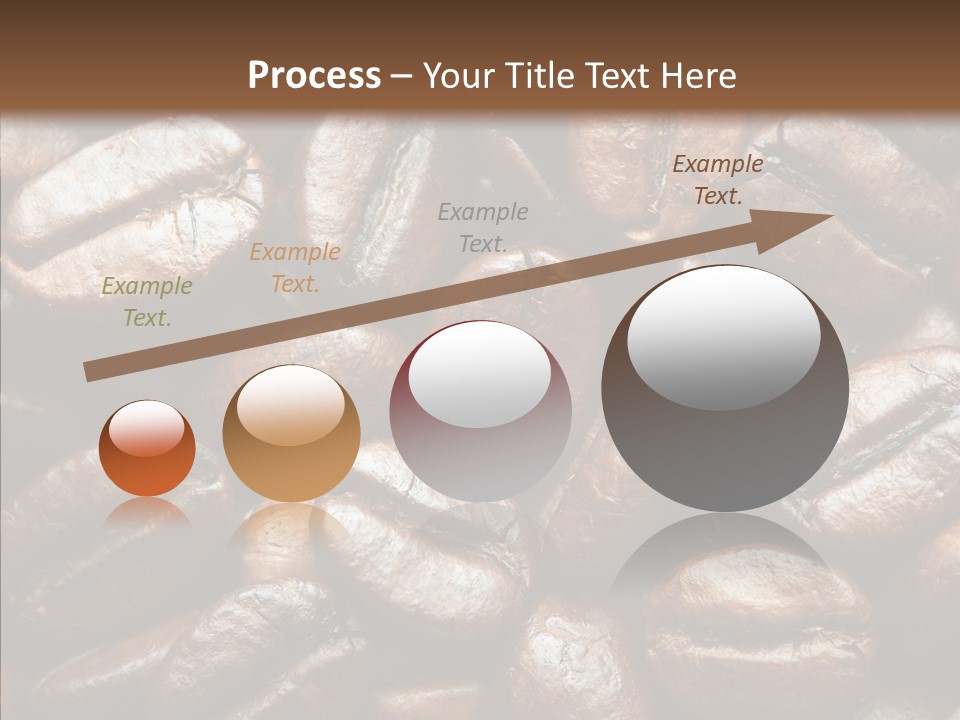 Process – Your Title Text Here

Example Text.

Example Text.

Example Text.

Example Text.